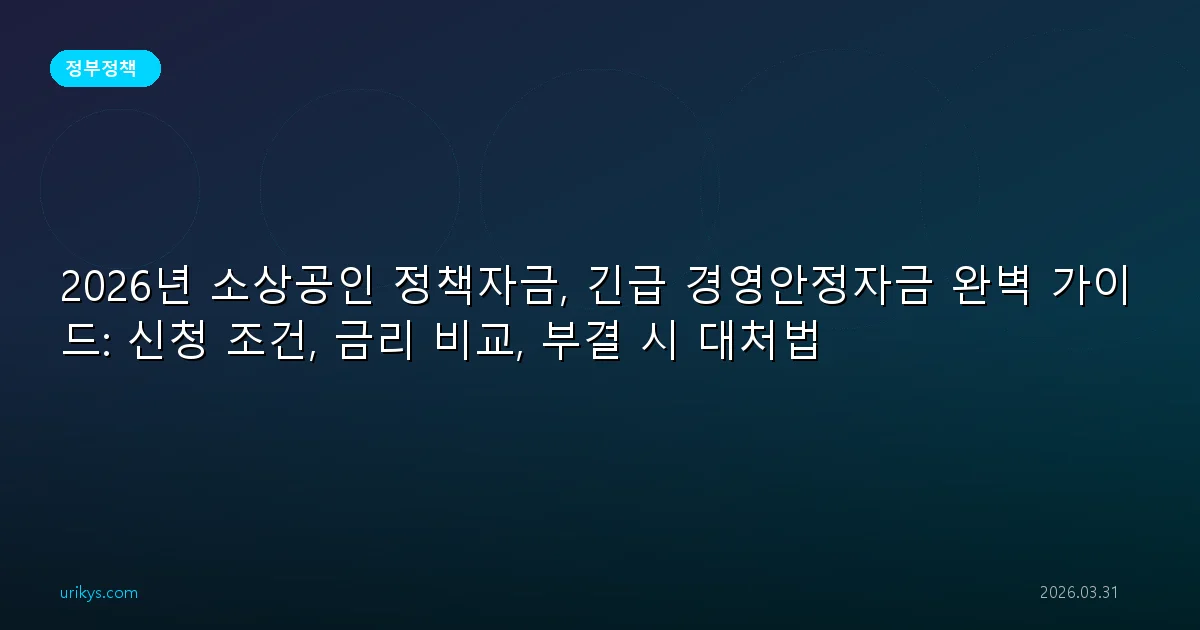 정부정책

2026년 소상공인 정책자금, 긴급 경영안정자금 완벽 가이드: 신청 조건, 금리 비교, 부결 시 대처법

urikys.com

2026.03.31